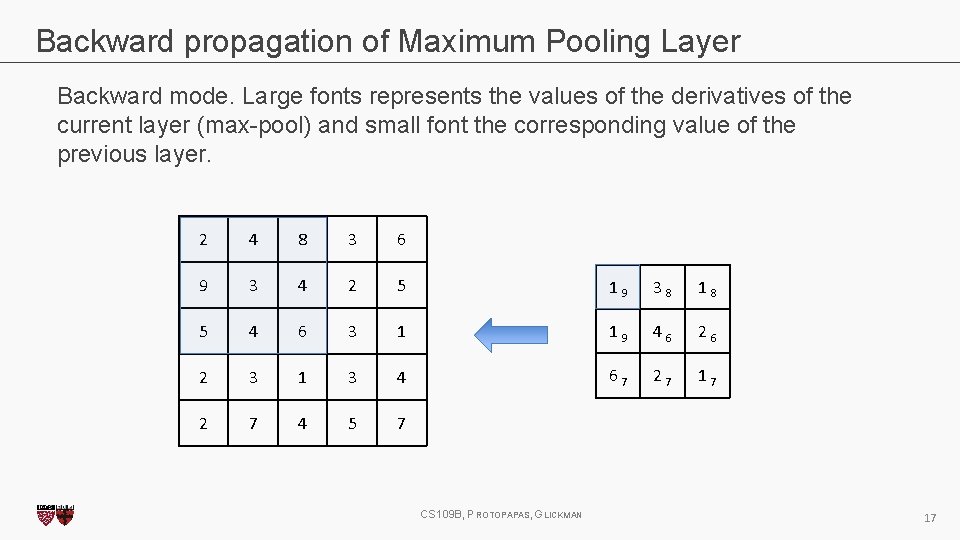 Backward propagation of Maximum Pooling Layer

Backward mode. Large fonts represents the values of the derivatives of the current layer (max-pool) and small font the corresponding value of the previous layer.

| 2 | 4 | 8 | 3 | 6 |
|---|---|---|---|---|
| 9 | 3 | 4 | 2 | 5 |
| 5 | 4 | 6 | 3 | 1 |
| 2 | 3 | 1 | 3 | 4 |
| 2 | 7 | 4 | 5 | 7 |

| $1_9$ | $3_8$ | $1_8$ |
|---|---|---|
| $1_9$ | $4_6$ | $2_6$ |
| $6_7$ | $2_7$ | $1_7$ |

CS109B, PROTOPAPAS, GLICKMAN

17